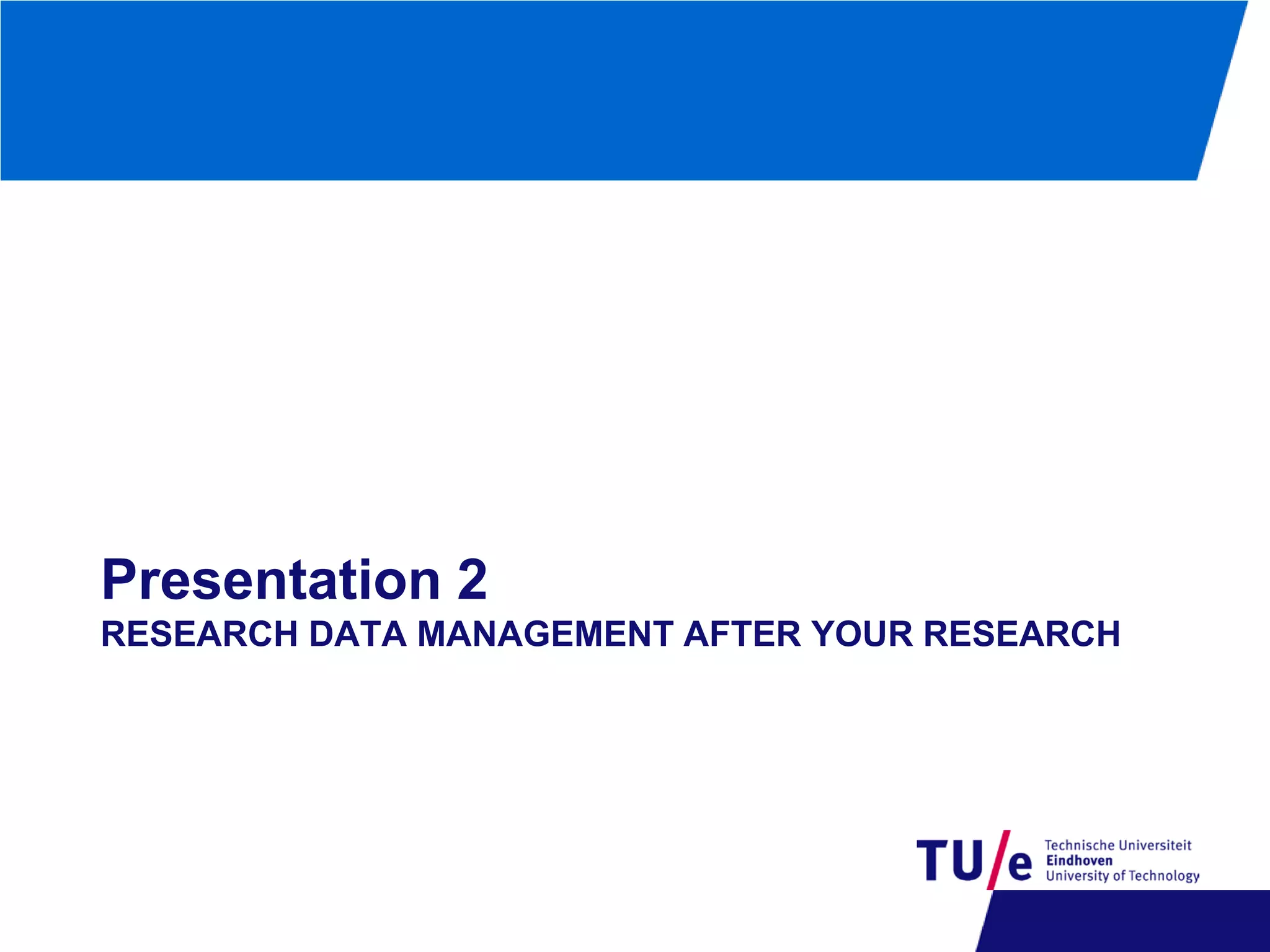 Presentation 2
RESEARCH DATA MANAGEMENT AFTER YOUR RESEARCH

TU/e Technische Universiteit Eindhoven University of Technology